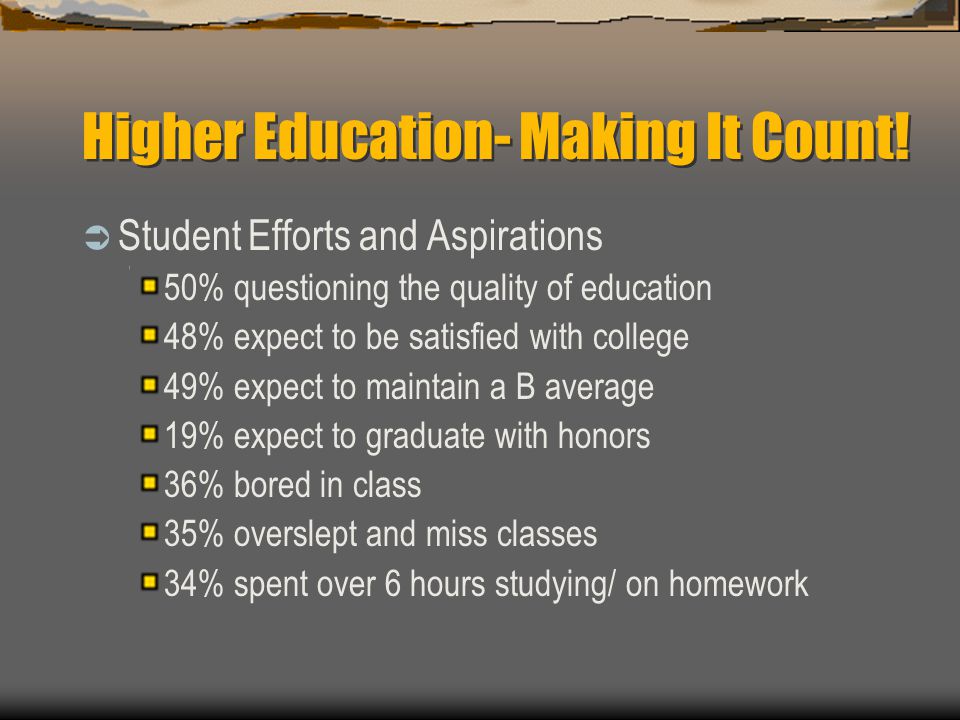 Higher Education- Making It Count!

Student Efforts and Aspirations

50% questioning the quality of education

48% expect to be satisfied with college

49% expect to maintain a B average

19% expect to graduate with honors

36% bored in class

35% overslept and miss classes

34% spent over 6 hours studying/ on homework